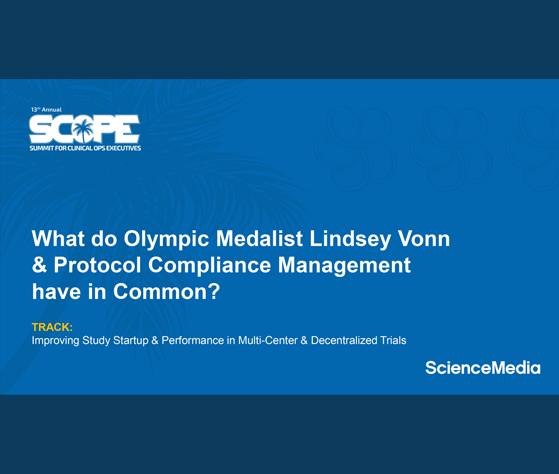 13th Annual
SCOPE
SUMMIT FOR CLINICAL OPS EXECUTIVES

What do Olympic Medalist Lindsey Vonn & Protocol Compliance Management have in Common?

TRACK:
Improving Study Startup & Performance in Multi-Center & Decentralized Trials

ScienceMedia